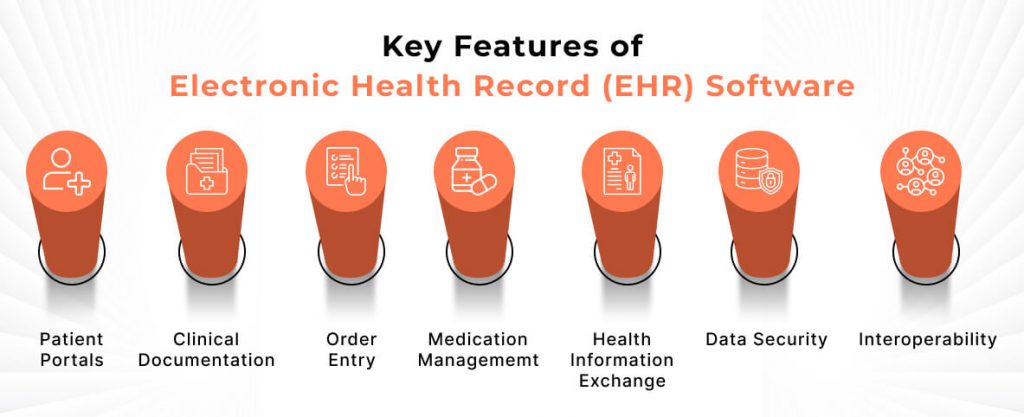 Key Features of
Electronic Health Record (EHR) Software

Patient Portals

Clinical Documentation

Order Entry

Medication Managememt

Health Information Exchange

Data Security

Interoperability